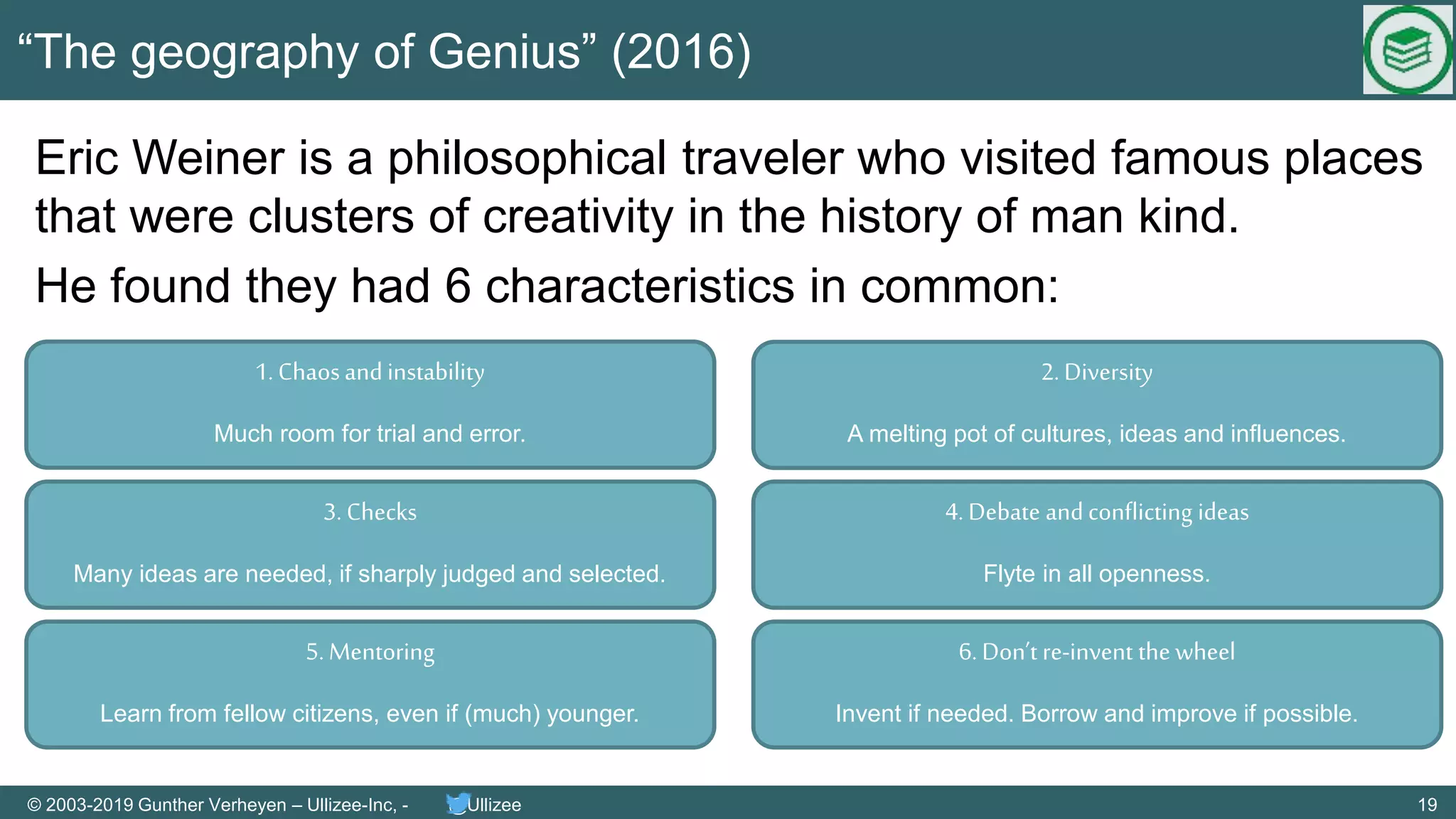 “The geography of Genius” (2016)

Eric Weiner is a philosophical traveler who visited famous places that were clusters of creativity in the history of man kind.

He found they had 6 characteristics in common:

1. Chaos and instability

Much room for trial and error.

2. Diversity

A melting pot of cultures, ideas and influences.

3. Checks

Many ideas are needed, if sharply judged and selected.

4. Debate and conflicting ideas

Flyte in all openness.

5. Mentoring

Learn from fellow citizens, even if (much) younger.

6. Don’t re-invent the wheel

Invent if needed. Borrow and improve if possible.

© 2003-2019 Gunther Verheyen – Ullizee-Inc, - Ullizee

19